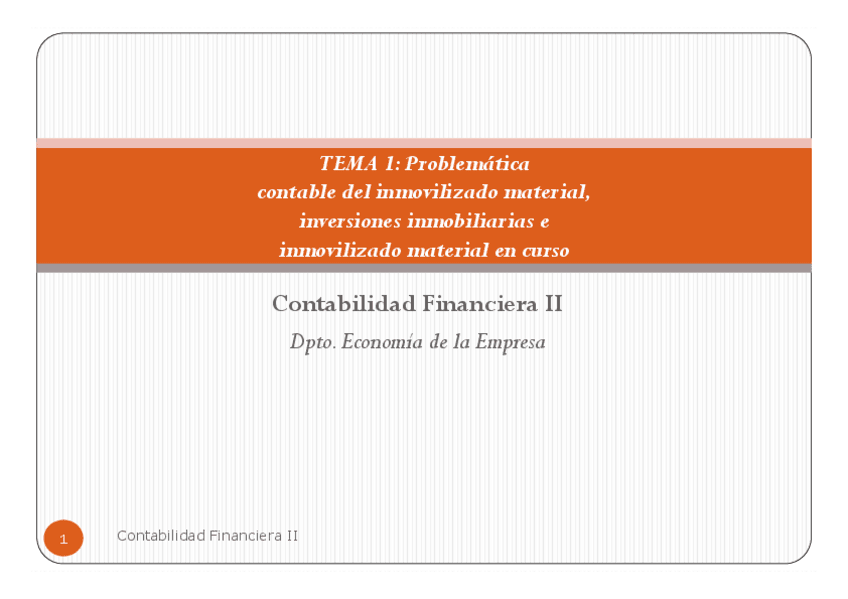 TEMA 1: Problemática contable del inmovilizado material, inversiones inmobiliarias e inmovilizado material en curso

Contabilidad Financiera II

Dpto. Economía de la Empresa

1

Contabilidad Financiera II